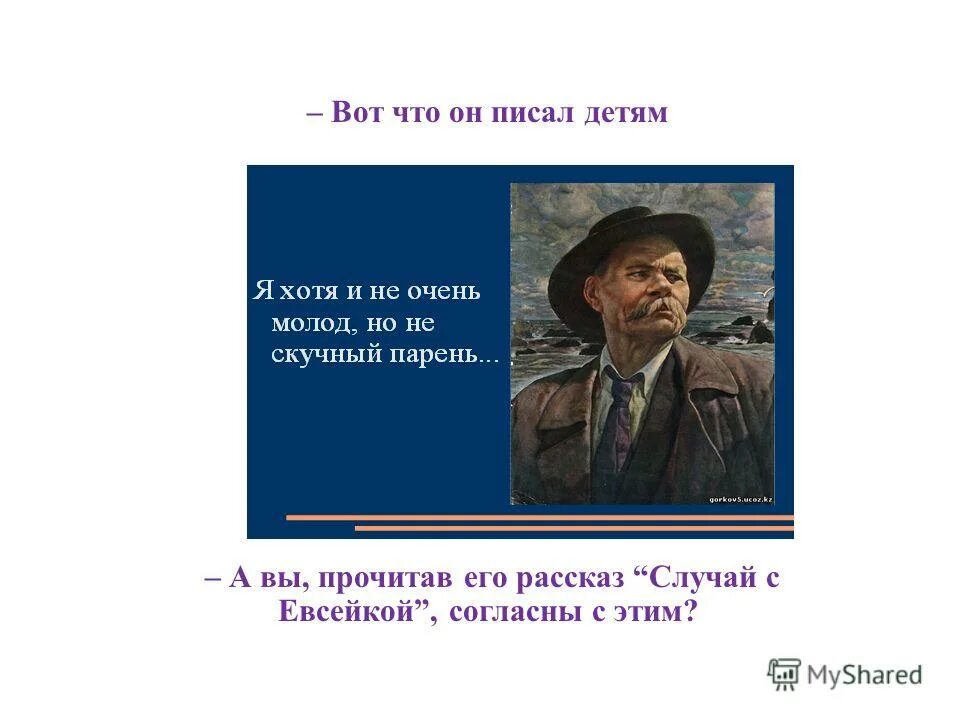 – Вот что он писал детям

Я хотя и не очень молод, но не скучный парень...

gorkov5.ucoz.kz

– А вы, прочитав его рассказ “Случай с Евсейкой”, согласны с этим?

MyShared